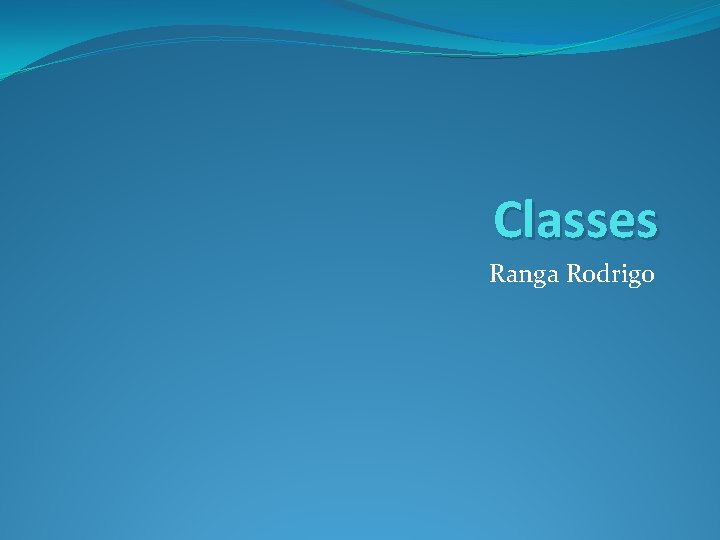 Classes

Ranga Rodrigo